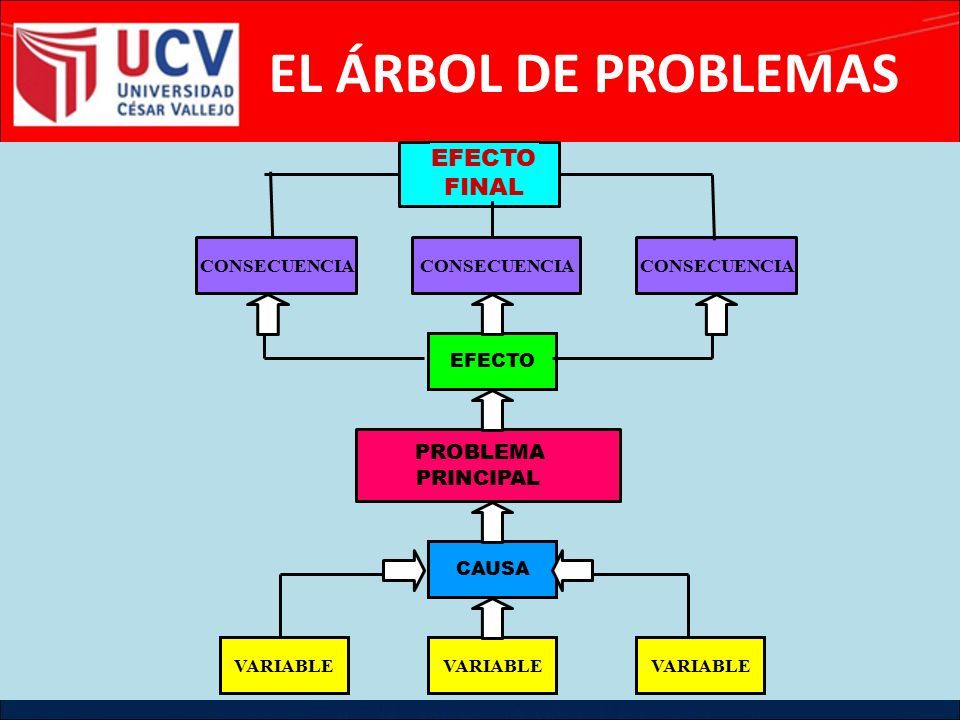 UCV
UNIVERSIDAD
CÉSAR VALLEJO

EL ÁRBOL DE PROBLEMAS

EFECTO FINAL

CONSECUENCIA

CONSECUENCIA

CONSECUENCIA

EFECTO

PROBLEMA PRINCIPAL

CAUSA

VARIABLE

VARIABLE

VARIABLE